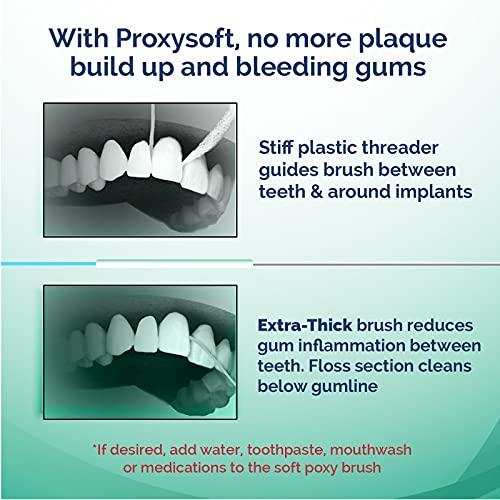 With Proxysoft, no more plaque build up and bleeding gums

Stiff plastic threader guides brush between teeth & around implants

Extra-Thick brush reduces gum inflammation between teeth. Floss section cleans below gumline

*If desired, add water, toothpaste, mouthwash or medications to the soft poxy brush